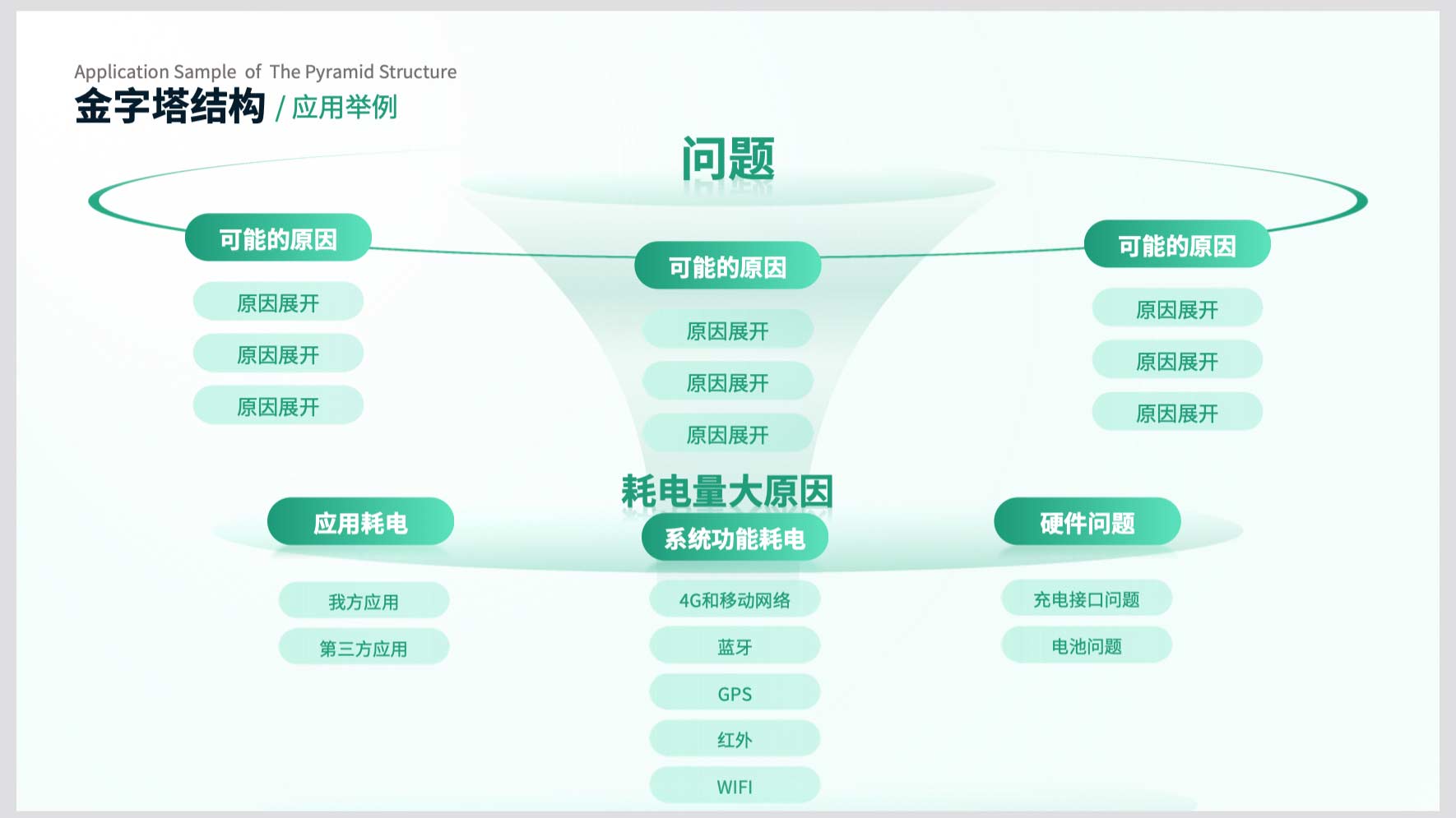 Application Sample of The Pyramid Structure
金字塔结构 / 应用举例

问题

可能的原因
原因展开
原因展开
原因展开

可能的原因
原因展开
原因展开
原因展开

可能的原因
原因展开
原因展开
原因展开

耗电量大原因

应用耗电
我方应用
第三方应用

系统功能耗电
4G和移动网络
蓝牙
GPS
红外
WIFI

硬件问题
充电接口问题
电池问题